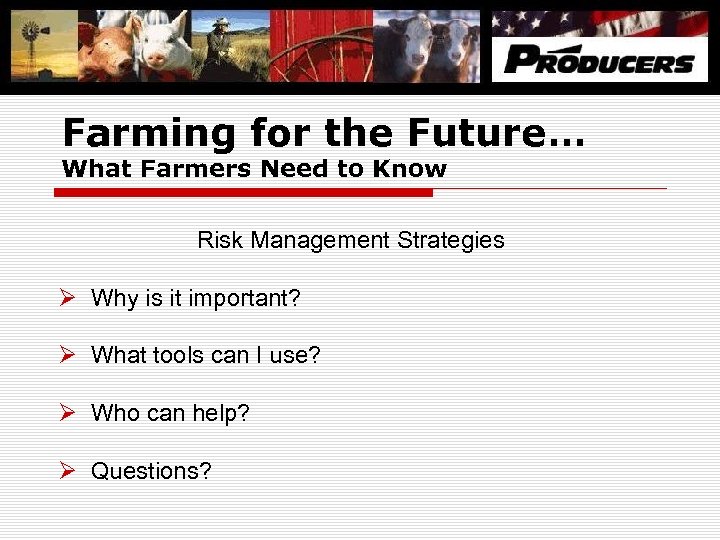 PRODUCERS

Farming for the Future…
What Farmers Need to Know

Risk Management Strategies

➢ Why is it important?

➢ What tools can I use?

➢ Who can help?

➢ Questions?